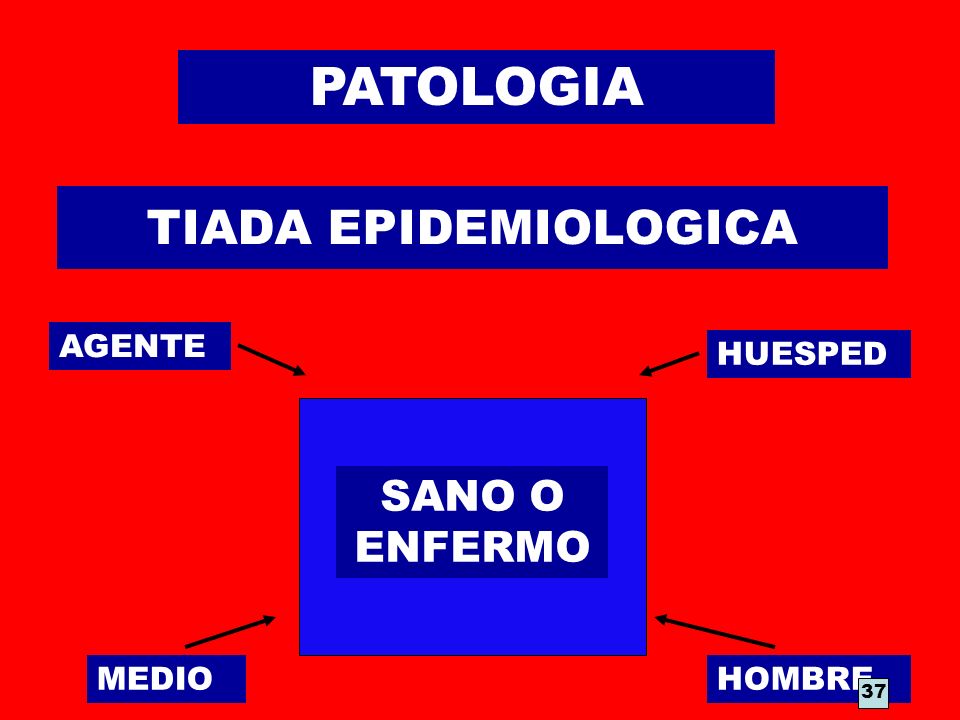 PATOLOGIA

TIADA EPIDEMIOLOGICA

AGENTE

HUESPED

SANO O ENFERMO

MEDIO

HOMBRE

37